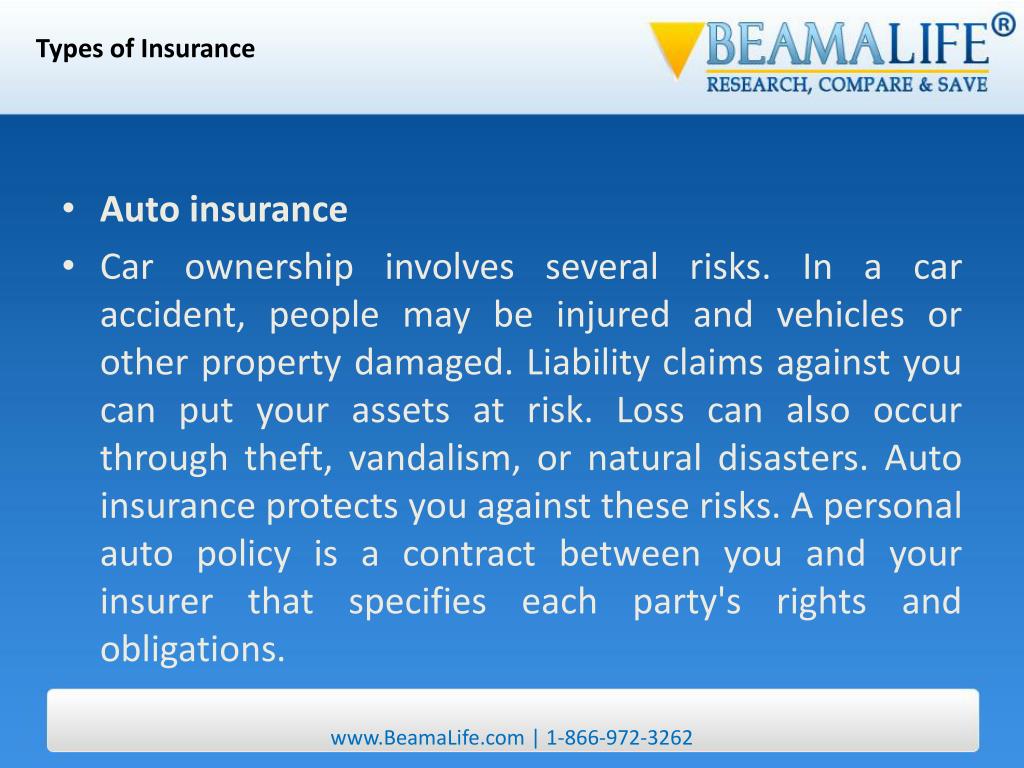 Types of Insurance

BEAMALIFE®
RESEARCH, COMPARE & SAVE

• Auto insurance
• Car ownership involves several risks. In a car accident, people may be injured and vehicles or other property damaged. Liability claims against you can put your assets at risk. Loss can also occur through theft, vandalism, or natural disasters. Auto insurance protects you against these risks. A personal auto policy is a contract between you and your insurer that specifies each party's rights and obligations.

www.BeamaLife.com | 1-866-972-3262